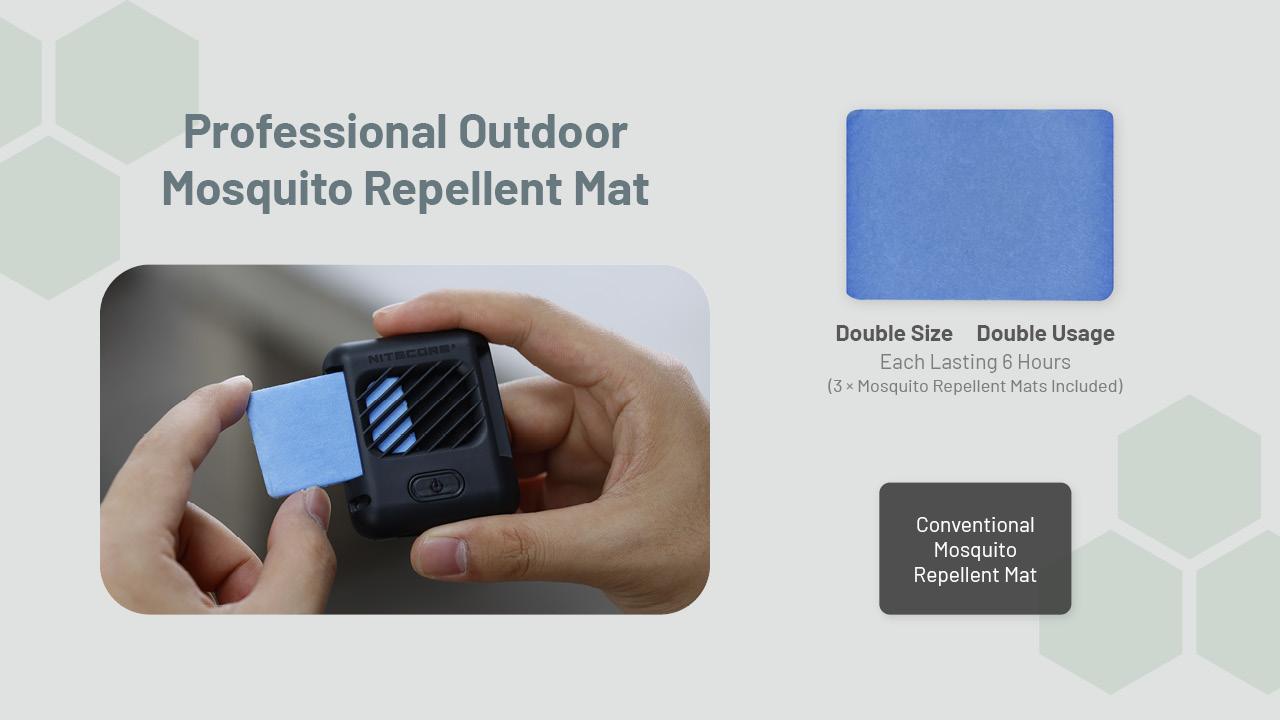 Professional Outdoor Mosquito Repellent Mat

NITECORE

Double Size Double Usage
Each Lasting 6 Hours
(3 × Mosquito Repellent Mats Included)

Conventional Mosquito Repellent Mat